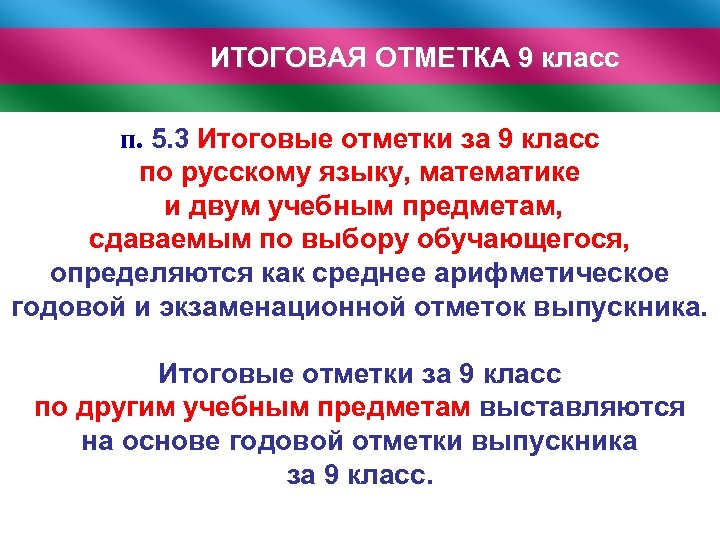 ИТОГОВАЯ ОТМЕТКА 9 класс

п. 5.3 Итоговые отметки за 9 класс по русскому языку, математике и двум учебным предметам, сдаваемым по выбору обучающегося, определяются как среднее арифметическое годовой и экзаменационной отметок выпускника.

Итоговые отметки за 9 класс по другим учебным предметам выставляются на основе годовой отметки выпускника за 9 класс.